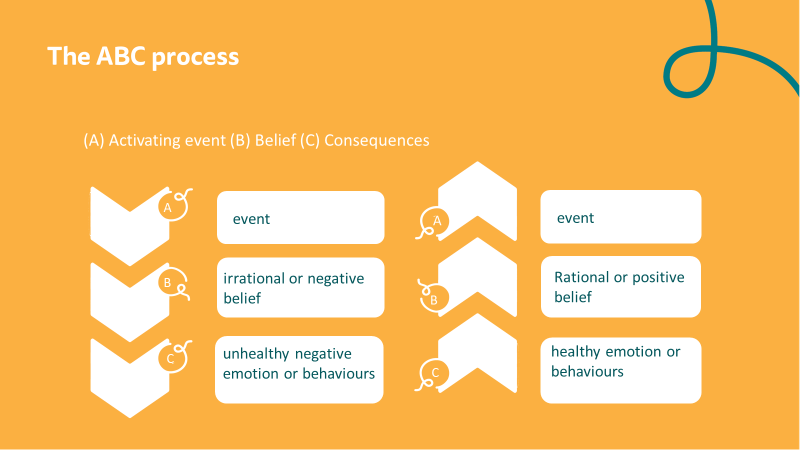 The ABC process

(A) Activating event (B) Belief (C) Consequences

A

event

B

irrational or negative belief

C

unhealthy negative emotion or behaviours

A

event

B

Rational or positive belief

C

healthy emotion or behaviours